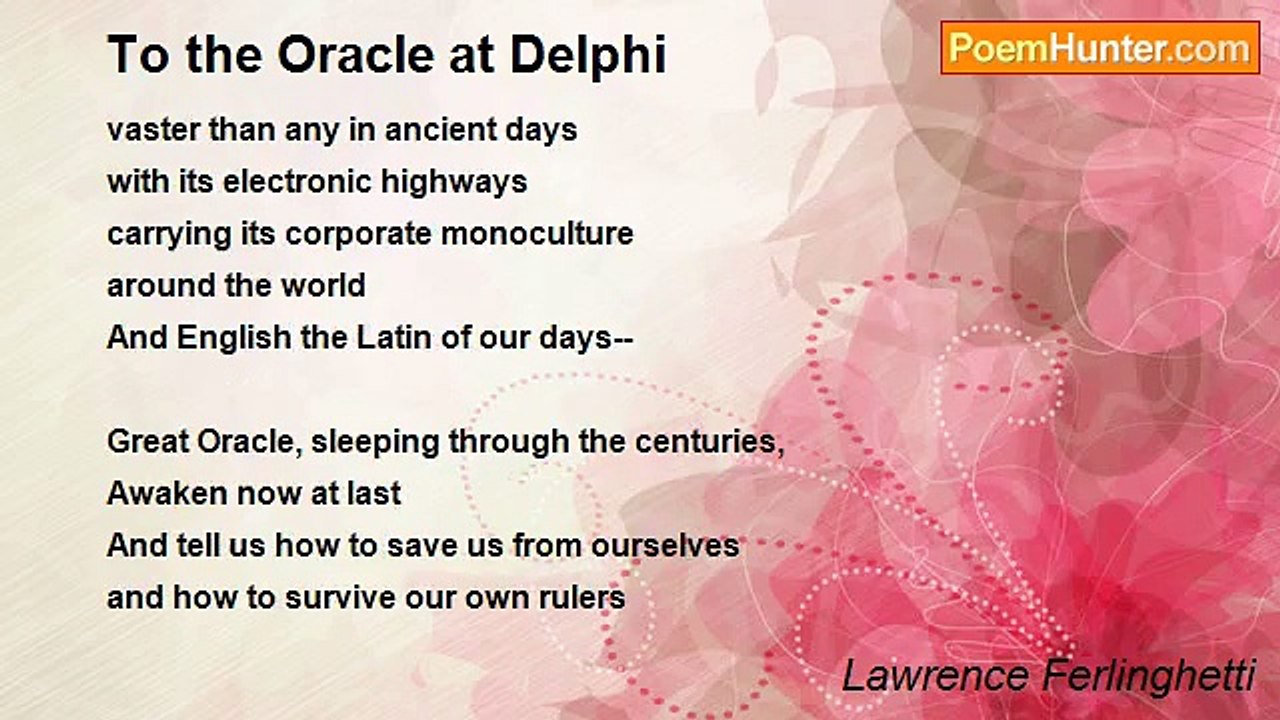 To the Oracle at Delphi

PoemHunter.com

vaster than any in ancient days
with its electronic highways
carrying its corporate monoculture
around the world
And English the Latin of our days--

Great Oracle, sleeping through the centuries,
Awaken now at last
And tell us how to save us from ourselves
and how to survive our own rulers

Lawrence Ferlinghetti